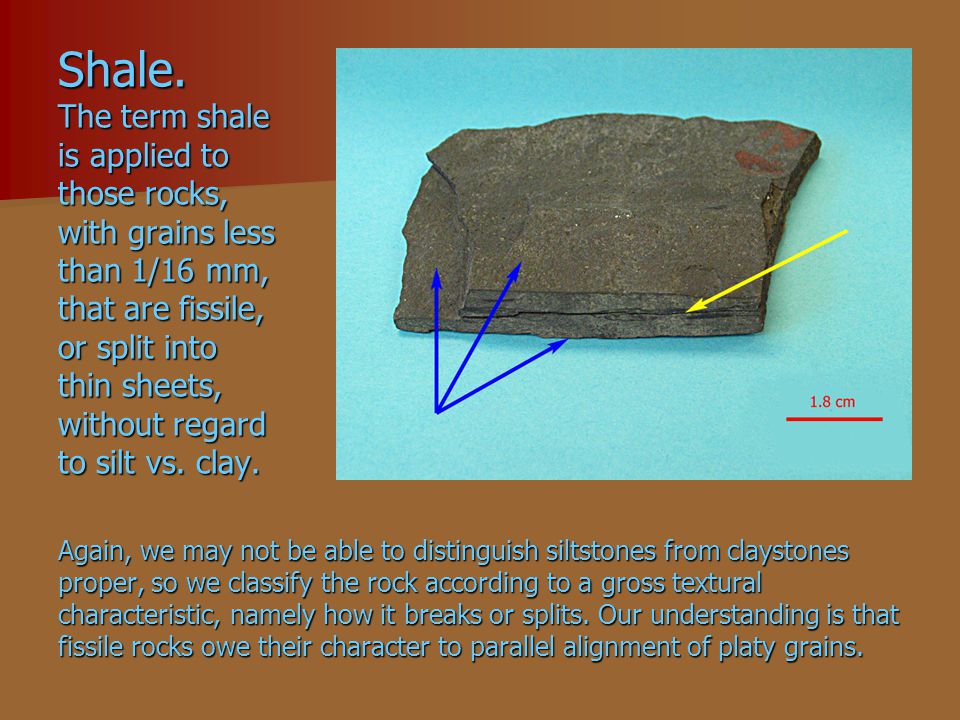 Shale.
The term shale is applied to those rocks, with grains less than 1/16 mm, that are fissile, or split into thin sheets, without regard to silt vs. clay.

1.8 cm

Again, we may not be able to distinguish siltstones from claystones proper, so we classify the rock according to a gross textural characteristic, namely how it breaks or splits. Our understanding is that fissile rocks owe their character to parallel alignment of platy grains.